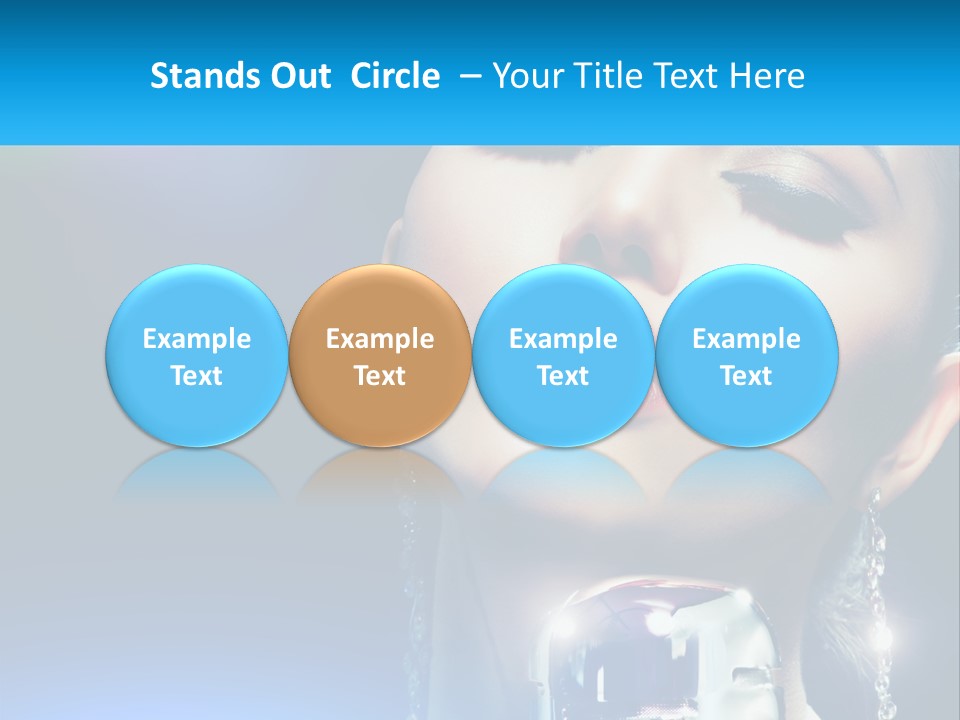 Stands Out Circle – Your Title Text Here

Example Text

Example Text

Example Text

Example Text